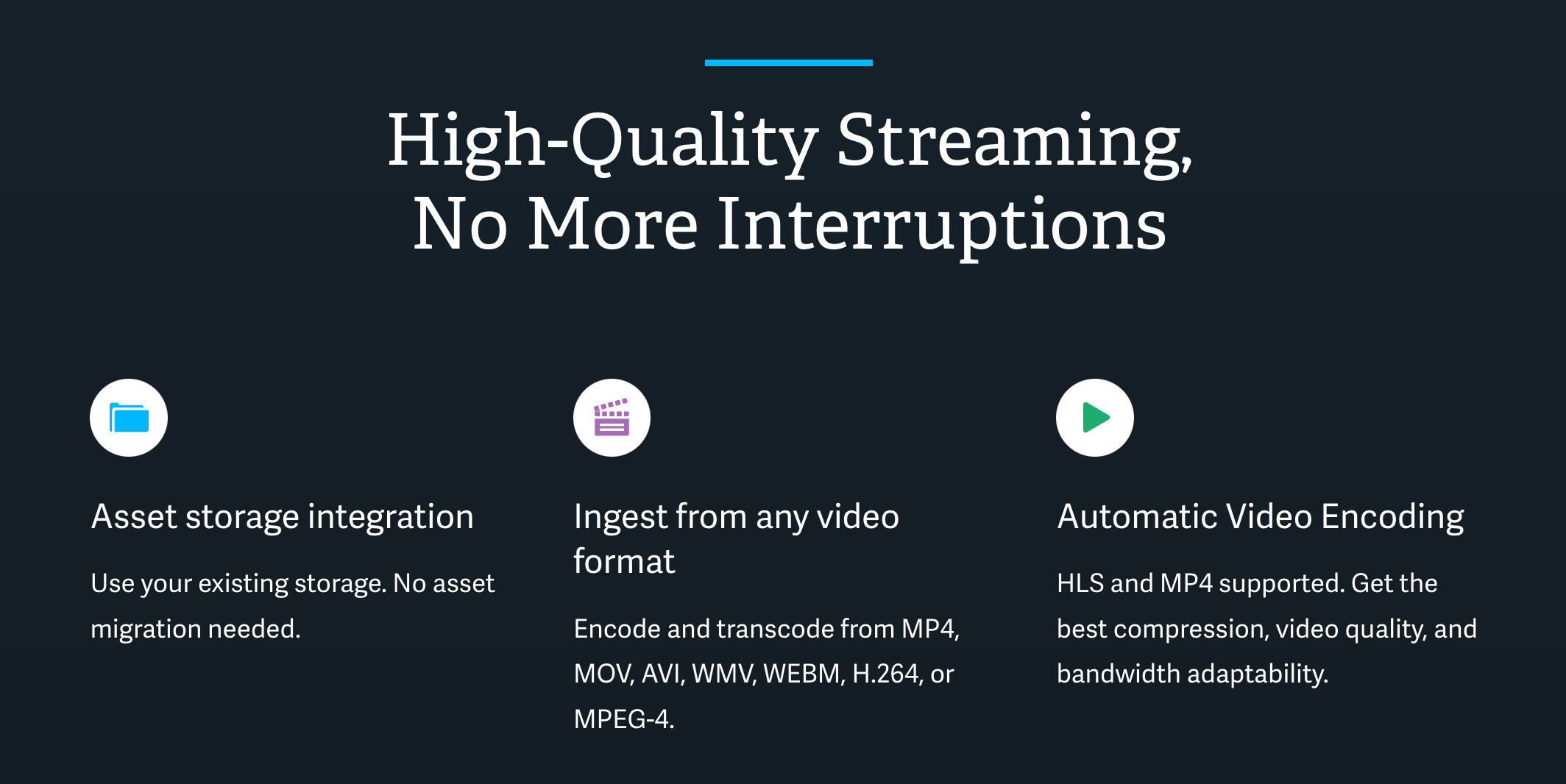 High-Quality Streaming, No More Interruptions

Asset storage integration

Use your existing storage. No asset migration needed.

Ingest from any video format

Encode and transcode from MP4, MOV, AVI, WMV, WEBM, H.264, or MPEG-4.

Automatic Video Encoding

HLS and MP4 supported. Get the best compression, video quality, and bandwidth adaptability.